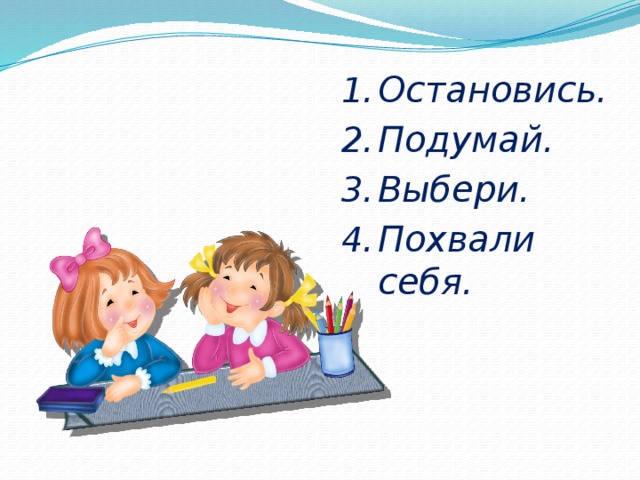 1. Остановись.
2. Подумай.
3. Выбери.
4. Похвали себя.